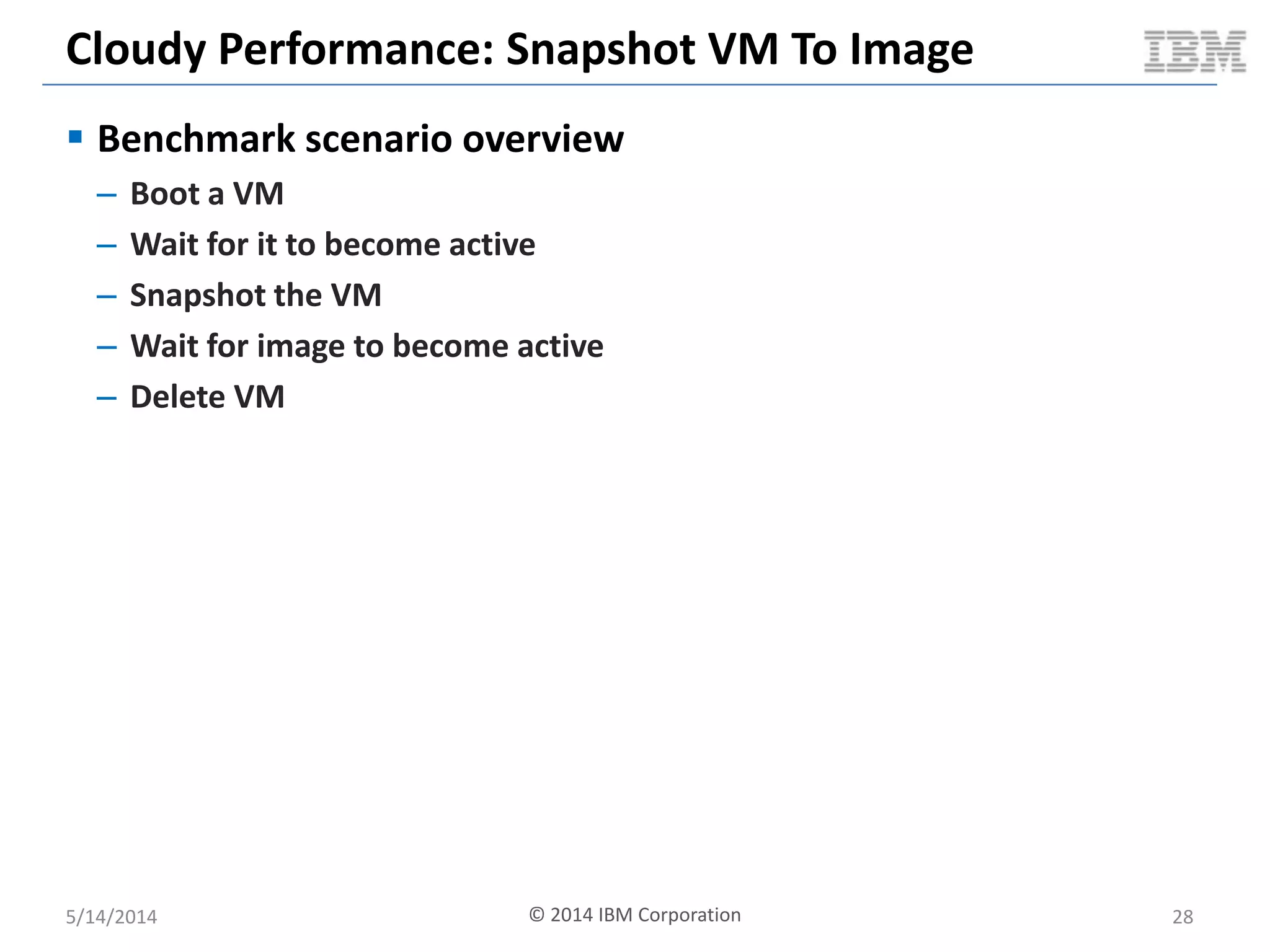 Cloudy Performance: Snapshot VM To Image

IBM

▪ Benchmark scenario overview

– Boot a VM

– Wait for it to become active

– Snapshot the VM

– Wait for image to become active

– Delete VM

5/14/2014

© 2014 IBM Corporation

28